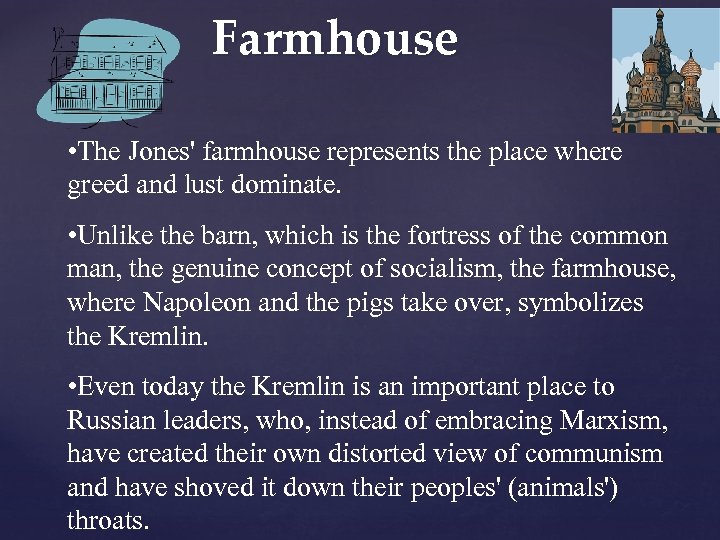 Farmhouse

•The Jones' farmhouse represents the place where greed and lust dominate.

•Unlike the barn, which is the fortress of the common man, the genuine concept of socialism, the farmhouse, where Napoleon and the pigs take over, symbolizes the Kremlin.

•Even today the Kremlin is an important place to Russian leaders, who, instead of embracing Marxism, have created their own distorted view of communism and have shoved it down their peoples' (animals') throats.